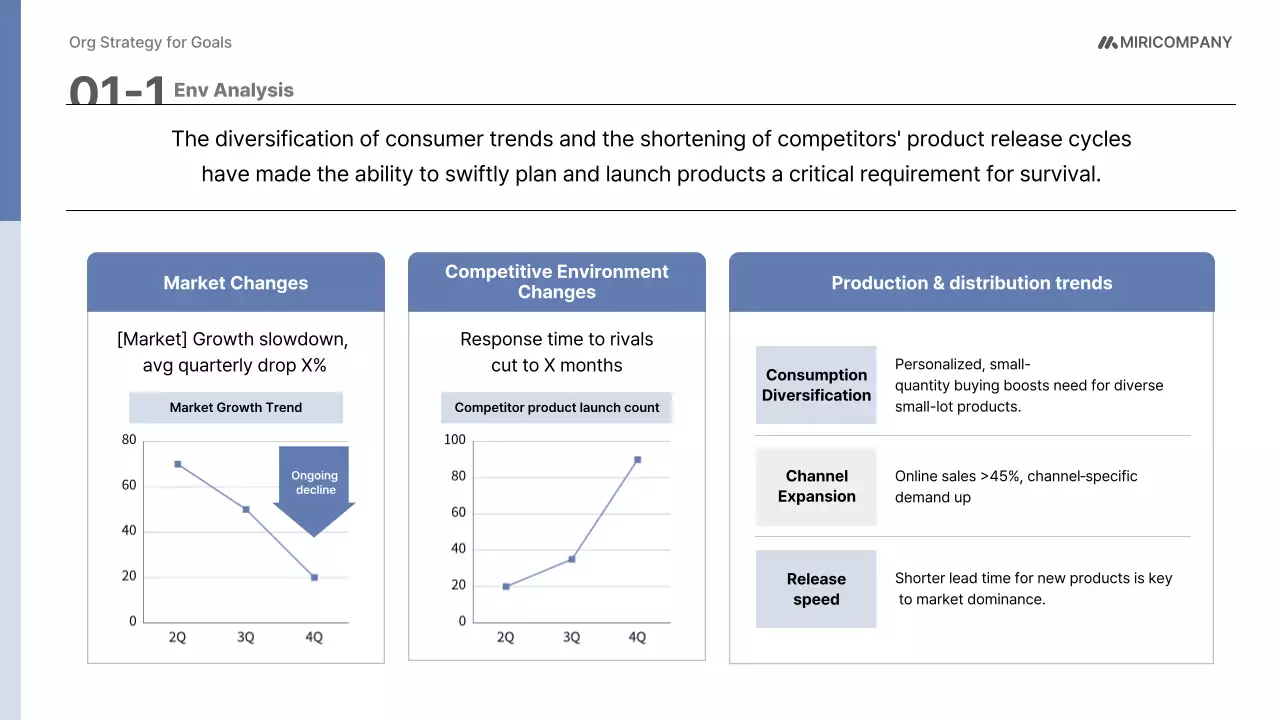 Org Strategy for Goals

MIRICOMPANY

01-1 Env Analysis

The diversification of consumer trends and the shortening of competitors' product release cycles have made the ability to swiftly plan and launch products a critical requirement for survival.

Market Changes

[Market] Growth slowdown, avg quarterly drop X%

Market Growth Trend

80
60
40
20
0
2Q 3Q 4Q

Ongoing decline

Competitive Environment Changes

Response time to rivals cut to X months

Competitor product launch count

100
80
60
40
20
0
2Q 3Q 4Q

Production & distribution trends

Consumption Diversification

Personalized, small-quantity buying boosts need for diverse small-lot products.

Channel Expansion

Online sales >45%, channel-specific demand up

Release speed

Shorter lead time for new products is key to market dominance.